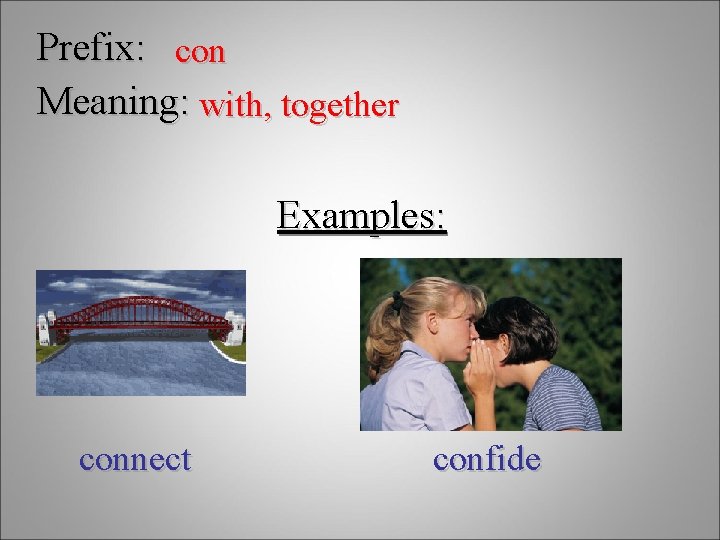 Prefix: con

Meaning: with, together

Examples:

connect

confide